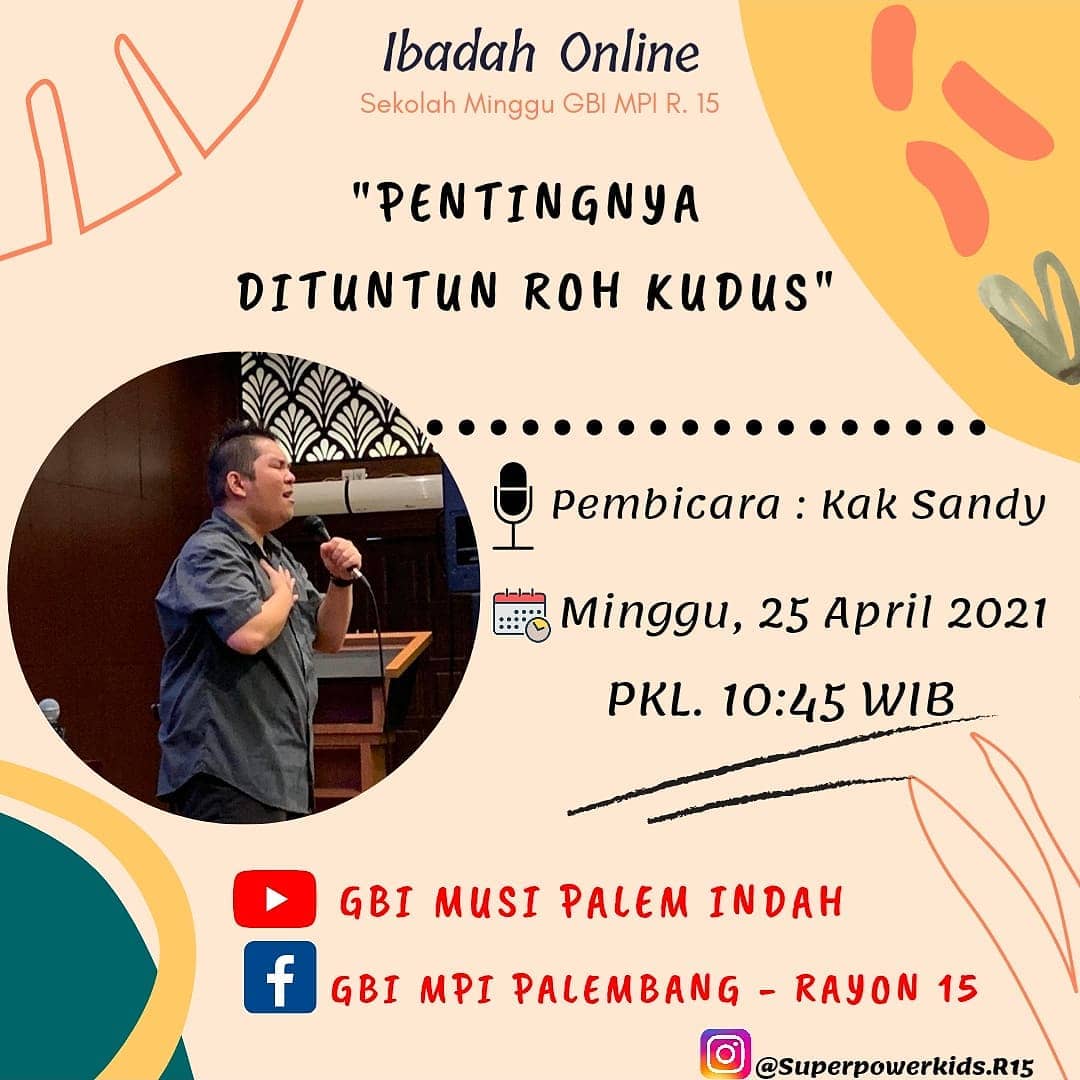 Ibadah Online
Sekolah Minggu GBI MPI R. 15

"PENTINGNYA DITUNTUN ROH KUDUS"

Pembicara : Kak Sandy

Minggu, 25 April 2021

PKL. 10:45 WIB

GBI MUSI PALEM INDAH

GBI MPI PALEMBANG - RAYON 15

@Superpowerkids.R15